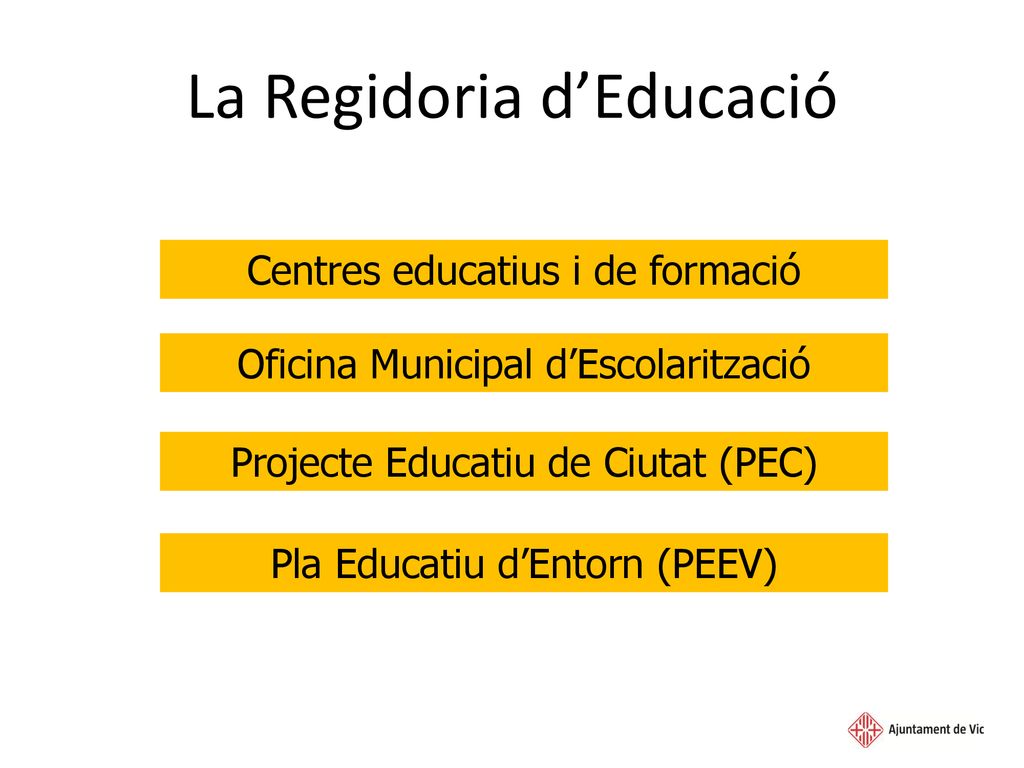 La Regidoria d’Educació

Centres educatius i de formació

Oficina Municipal d’Escolarització

Projecte Educatiu de Ciutat (PEC)

Pla Educatiu d’Entorn (PEEV)

Ajuntament de Vic